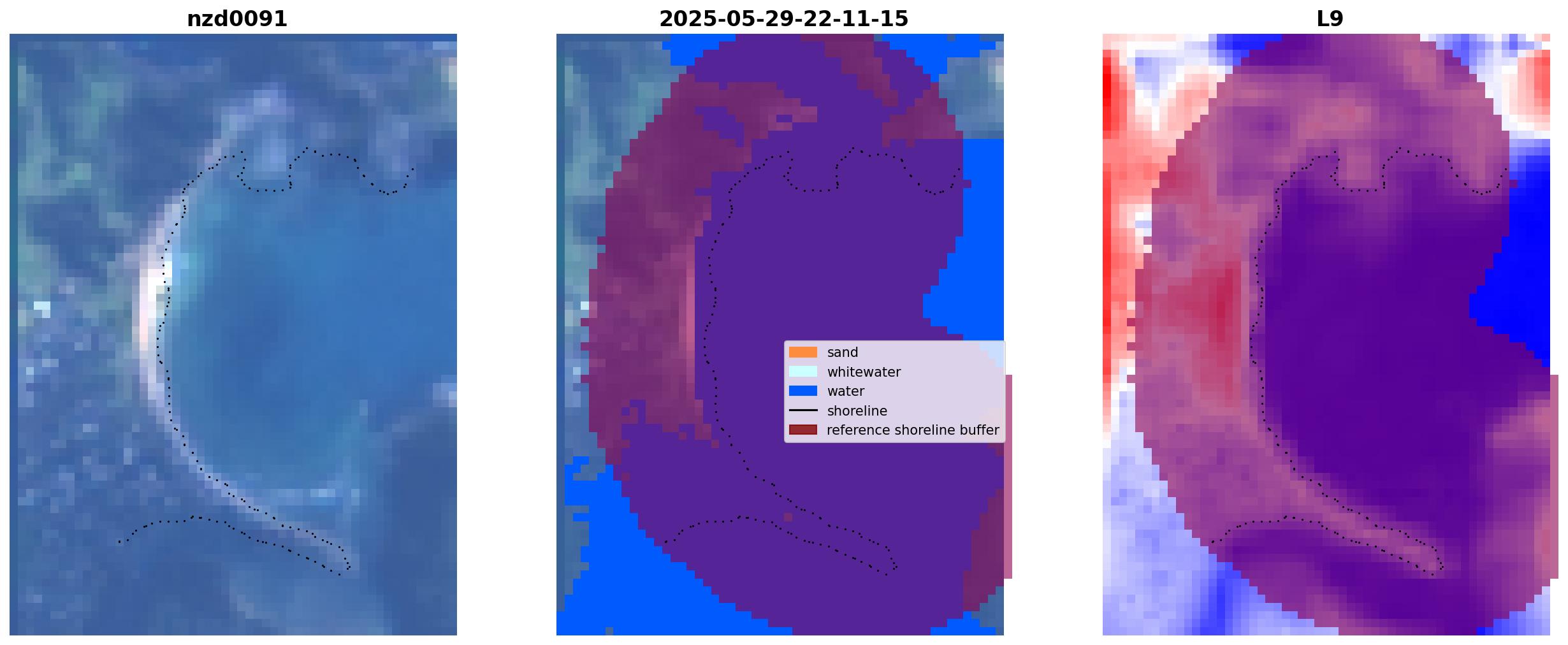 nzd0091

2025-05-29-22-11-15

sand
whitewater
water
shoreline
reference shoreline buffer

L9